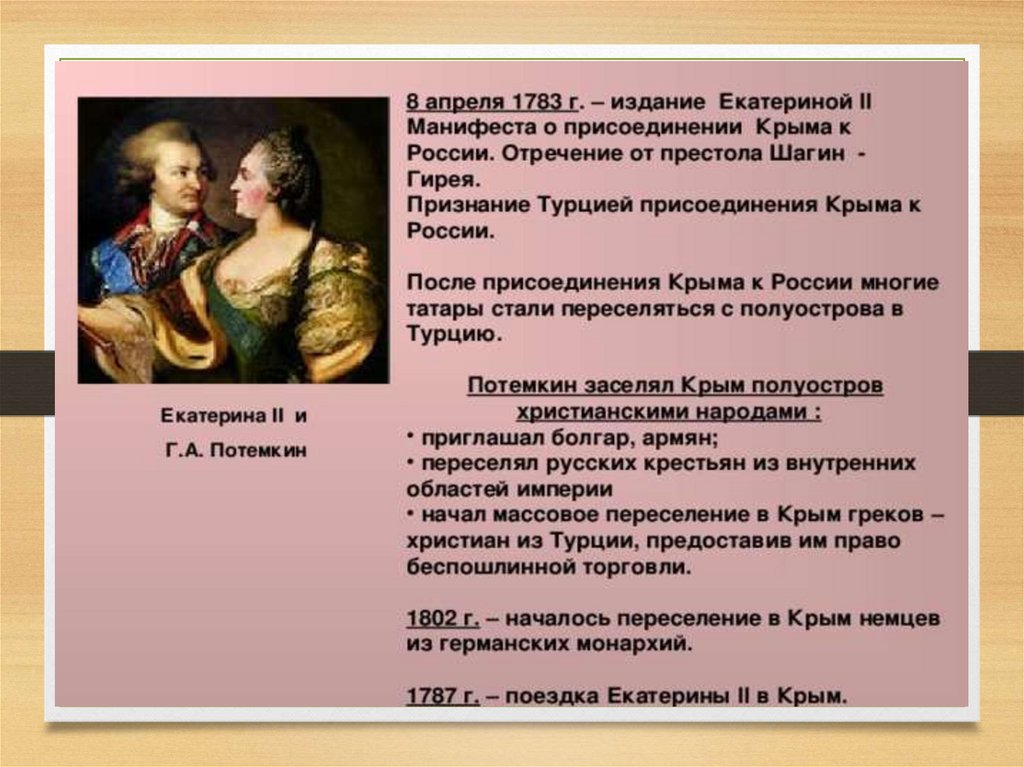 Екатерина II и

Г.А. Потемкин

8 апреля 1783 г. – издание Екатериной II Манифеста о присоединении Крыма к России. Отречение от престола Шагин - Гирея.
Признание Турцией присоединения Крыма к России.

После присоединения Крыма к России многие татары стали переселяться с полуострова в Турцию.

Потемкин заселял Крым полуостров христианскими народами :
• приглашал болгар, армян;
• переселял русских крестьян из внутренних областей империи
• начал массовое переселение в Крым греков – христиан из Турции, предоставив им право беспошлинной торговли.

1802 г. – началось переселение в Крым немцев из германских монархий.

1787 г. – поездка Екатерины II в Крым.